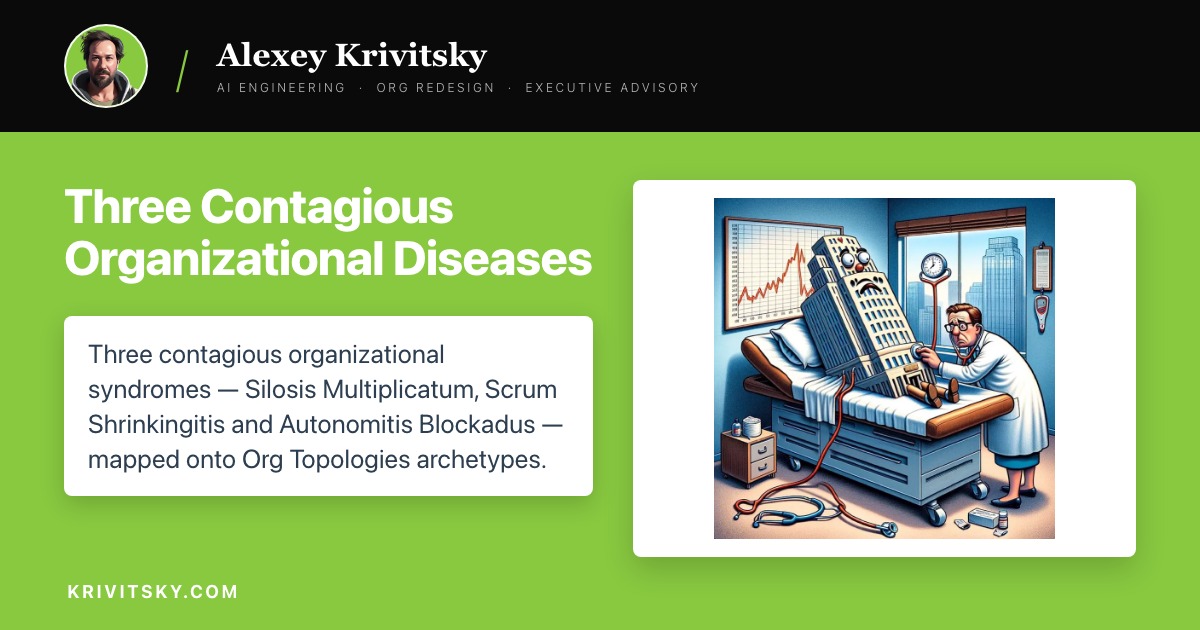 / Alexey Krivitsky
AI ENGINEERING · ORG REDESIGN · EXECUTIVE ADVISORY

Three Contagious Organizational Diseases

Three contagious organizational syndromes — Silosis Multiplicatum, Scrum Shrinkingitis and Autonomitis Blockadus — mapped onto Org Topologies archetypes.

KRIVITSKY.COM